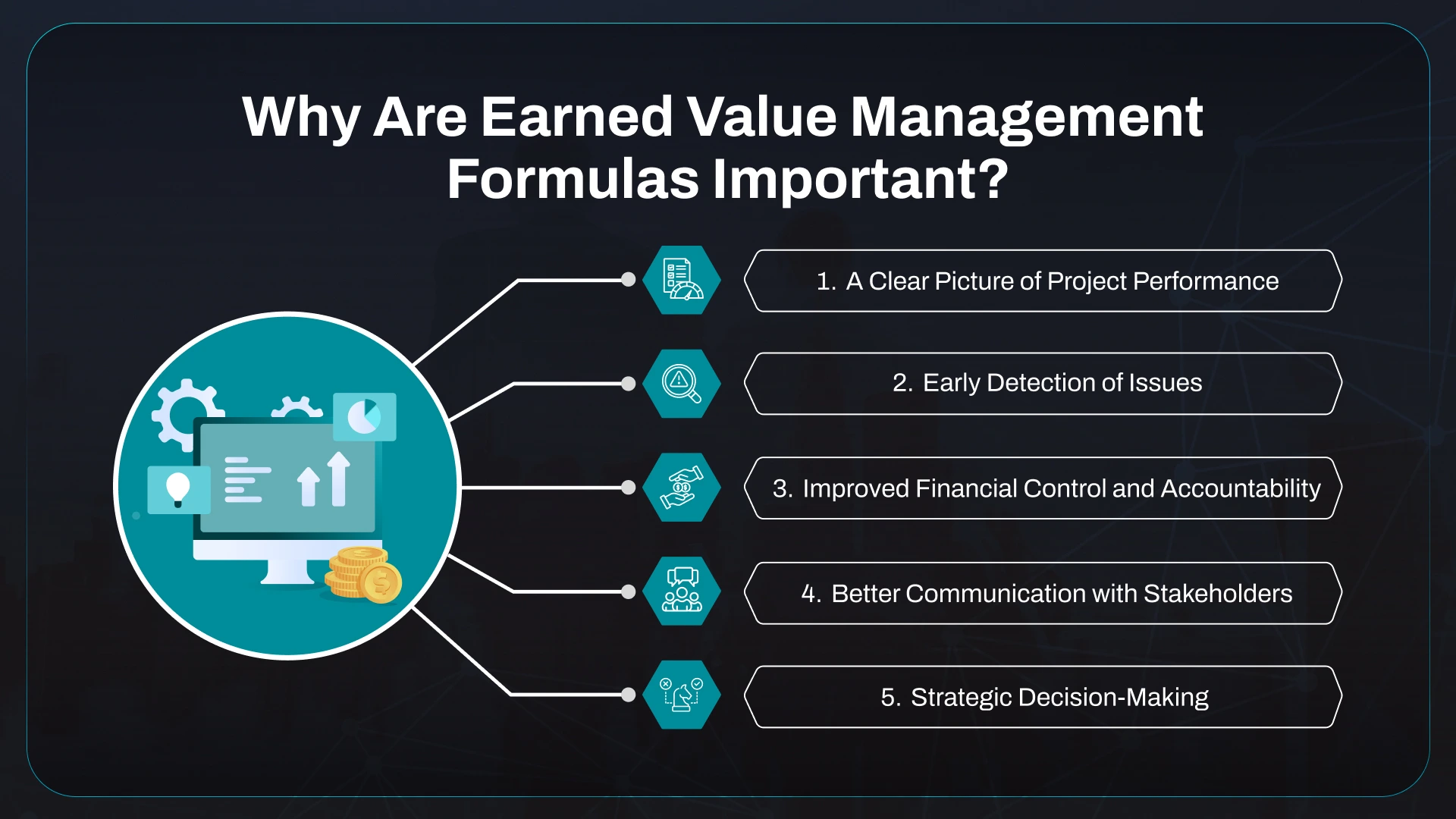 Why Are Earned Value Management Formulas Important?

1. A Clear Picture of Project Performance

2. Early Detection of Issues

3. Improved Financial Control and Accountability

4. Better Communication with Stakeholders

5. Strategic Decision-Making